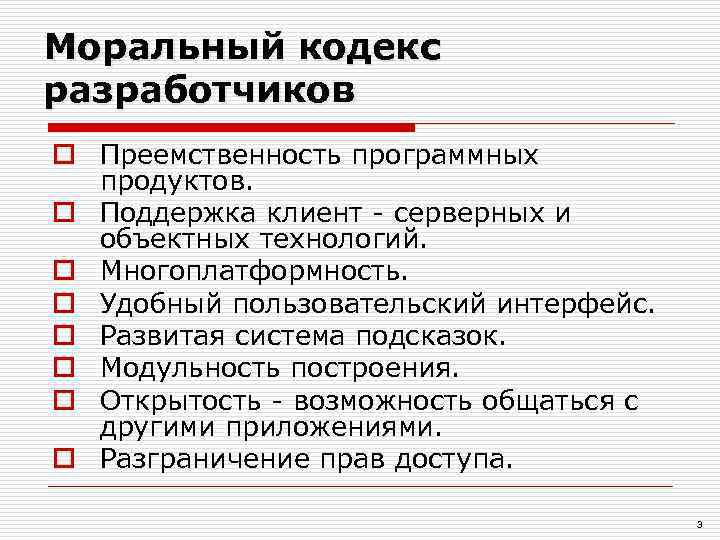 Моральный кодекс разработчиков

Преемственность программных продуктов.

Поддержка клиент - серверных и объектных технологий.

Многоплатформность.

Удобный пользовательский интерфейс.

Развитая система подсказок.

Модульность построения.

Открытость - возможность общаться с другими приложениями.

Разграничение прав доступа.

3